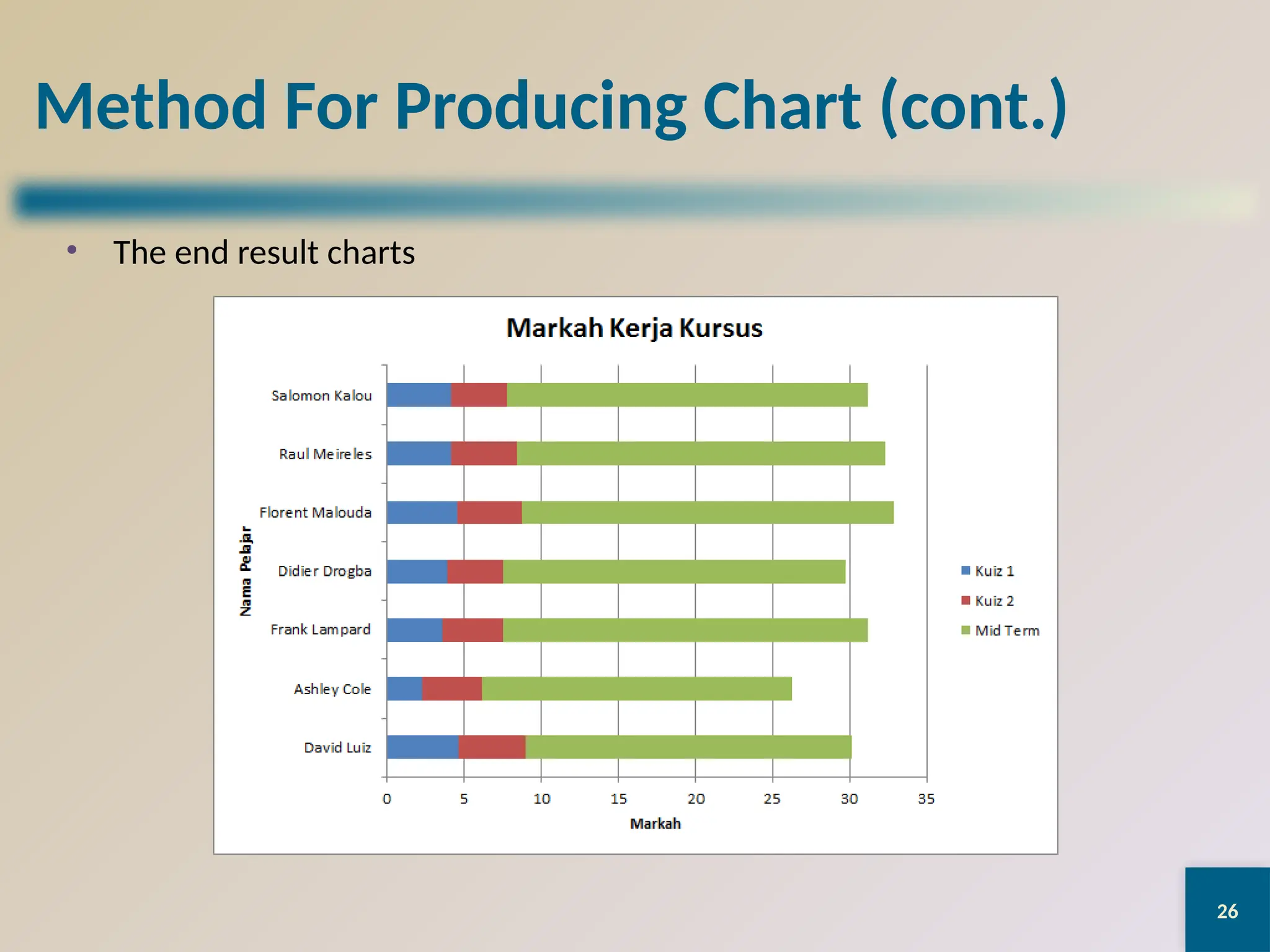 Method For Producing Chart (cont.)

• The end result charts

Markah Kerja Kursus

Nama Pelajar

Salomon Kalou
Raul Meireles
Florent Malouda
Didier Drogba
Frank Lampard
Ashley Cole
David Luiz

0 5 10 15 20 25 30 35

Markah

Kuiz 1
Kuiz 2
Mid Term

26